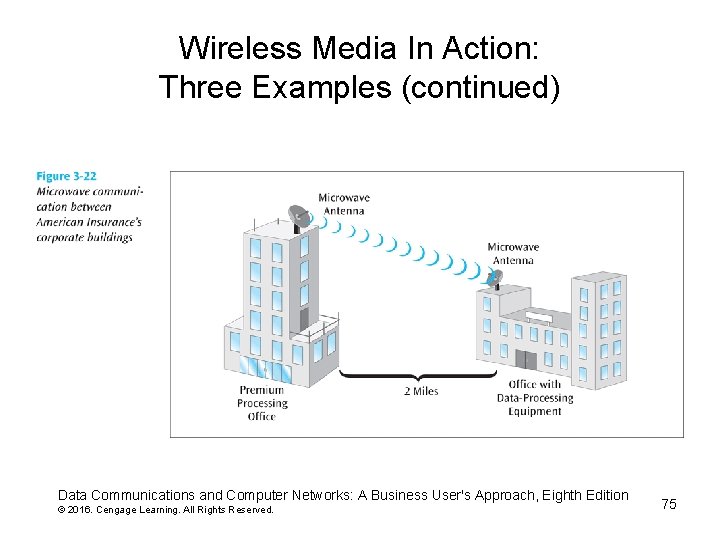 Wireless Media In Action: Three Examples (continued)

Figure 3-22
Microwave communication between American Insurance's corporate buildings

Microwave Antenna

Microwave Antenna

Premium Processing Office

2 Miles

Office with Data-Processing Equipment

Data Communications and Computer Networks: A Business User's Approach, Eighth Edition
© 2016. Cengage Learning. All Rights Reserved.

75